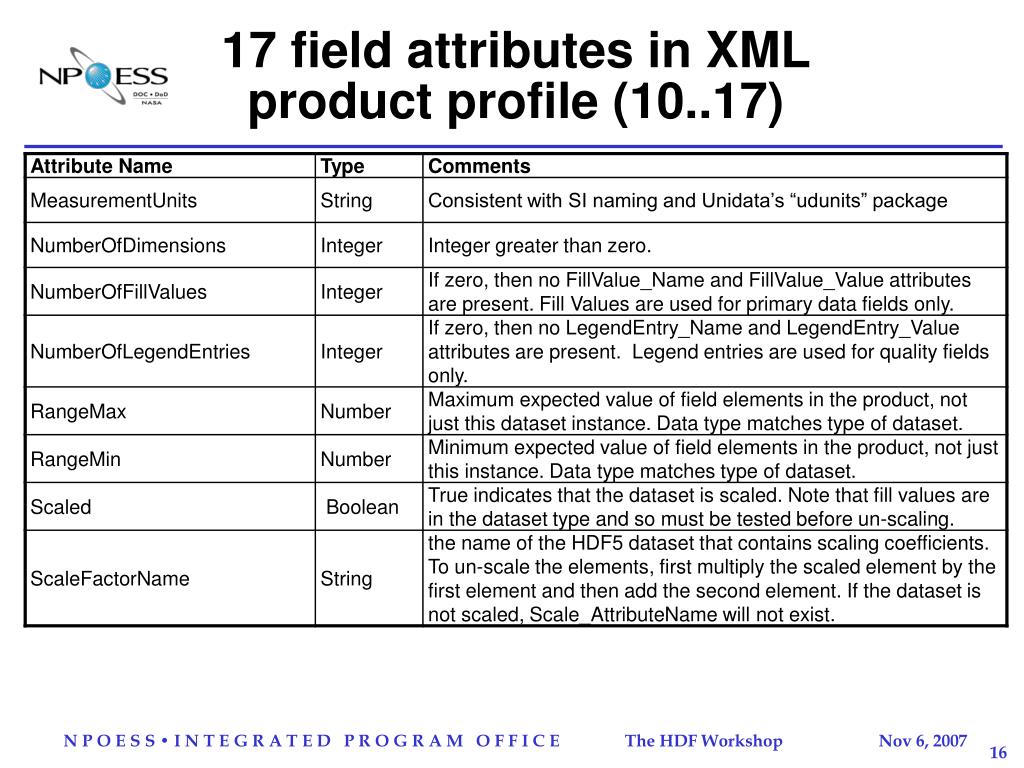 NPOESS
DOC • DoD
NASA

17 field attributes in XML product profile (10..17)

| Attribute Name | Type | Comments |
|---|---|---|
| MeasurementUnits | String | Consistent with SI naming and Unidata's "udunits" package |
| NumberOfDimensions | Integer | Integer greater than zero. |
| NumberOfFillValues | Integer | If zero, then no FillValue_Name and FillValue_Value attributes are present. Fill Values are used for primary data fields only. |
| NumberOfLegendEntries | Integer | If zero, then no LegendEntry_Name and LegendEntry_Value attributes are present. Legend entries are used for quality fields only. |
| RangeMax | Number | Maximum expected value of field elements in the product, not just this dataset instance. Data type matches type of dataset. |
| RangeMin | Number | Minimum expected value of field elements in the product, not just this instance. Data type matches type of dataset. |
| Scaled | Boolean | True indicates that the dataset is scaled. Note that fill values are in the dataset type and so must be tested before un-scaling. |
| ScaleFactorName | String | the name of the HDF5 dataset that contains scaling coefficients. To un-scale the elements, first multiply the scaled element by the first element and then add the second element. If the dataset is not scaled, Scale_AttributeName will not exist. |

N P O E S S • I N T E G R A T E D P R O G R A M O F F I C E The HDF Workshop Nov 6, 2007 16